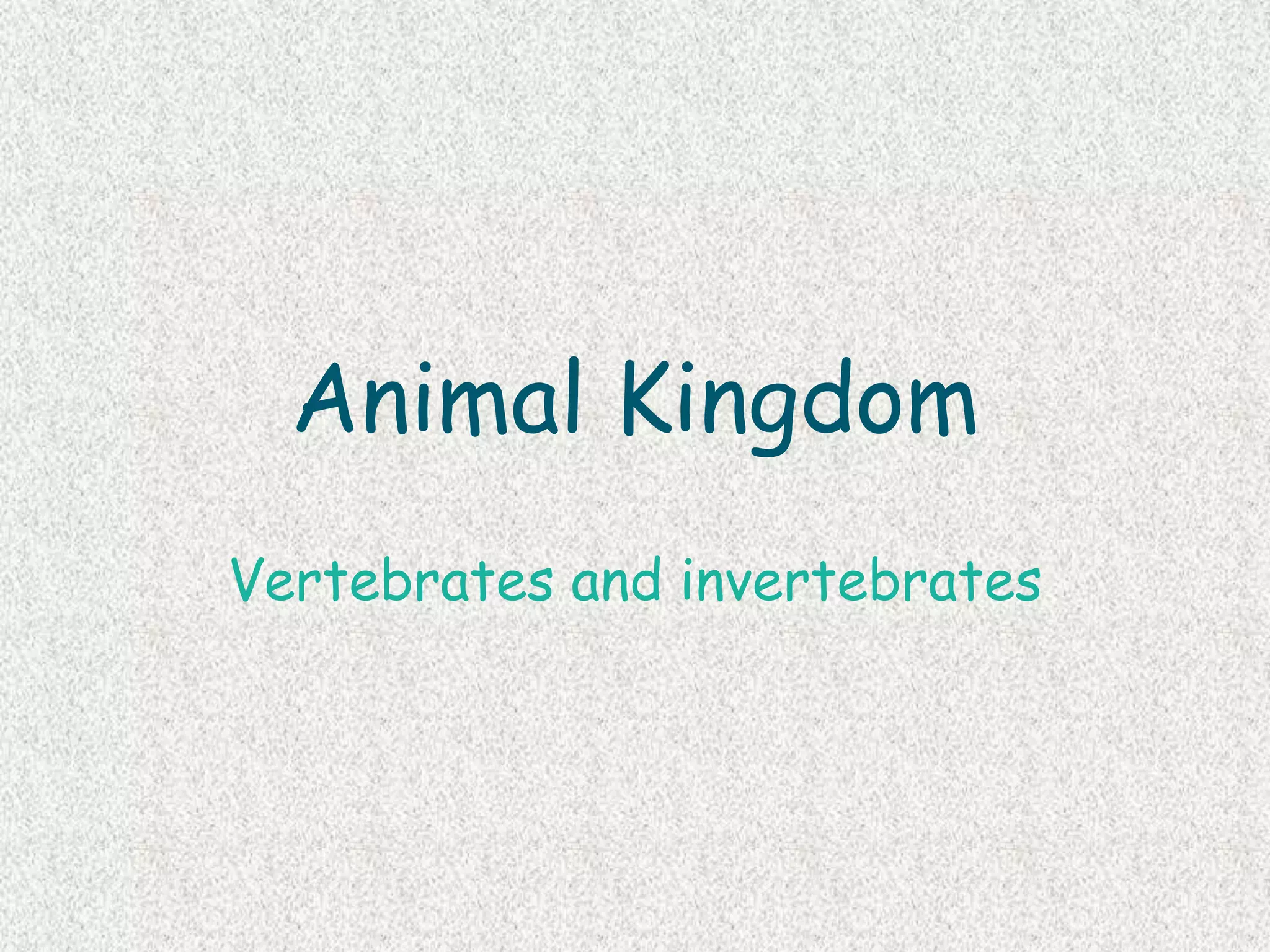 Animal Kingdom

Vertebrates and invertebrates